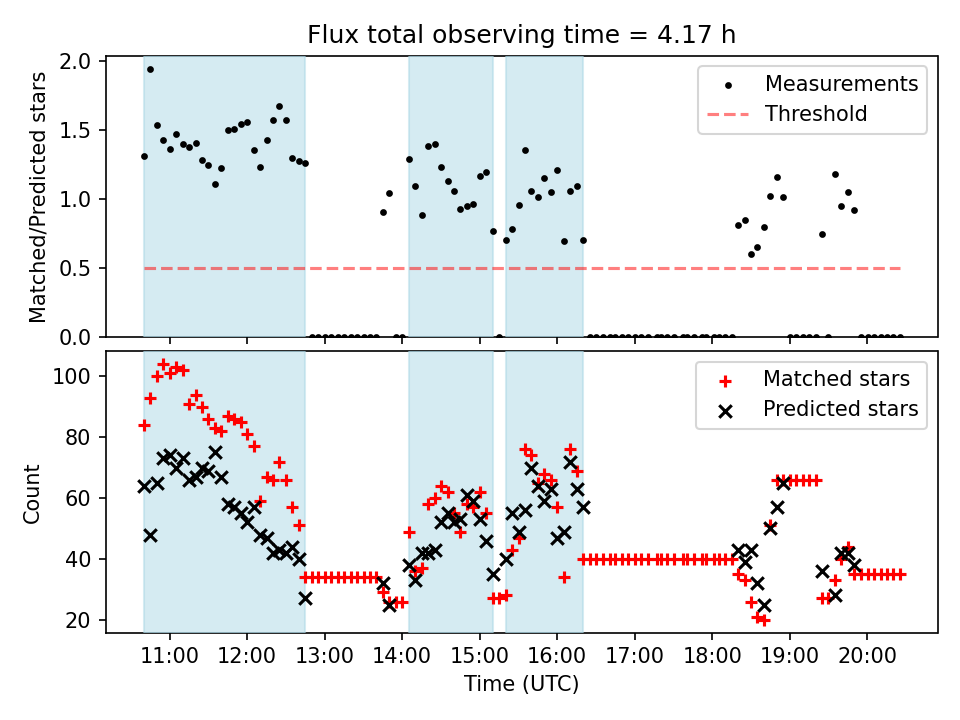 Flux total observing time = 4.17 h

Matched/Predicted stars
2.0
1.5
1.0
0.5
0.0

Measurements
Threshold

Count
100
80
60
40
20

Matched stars
Predicted stars

11:00 12:00 13:00 14:00 15:00 16:00 17:00 18:00 19:00 20:00
Time (UTC)